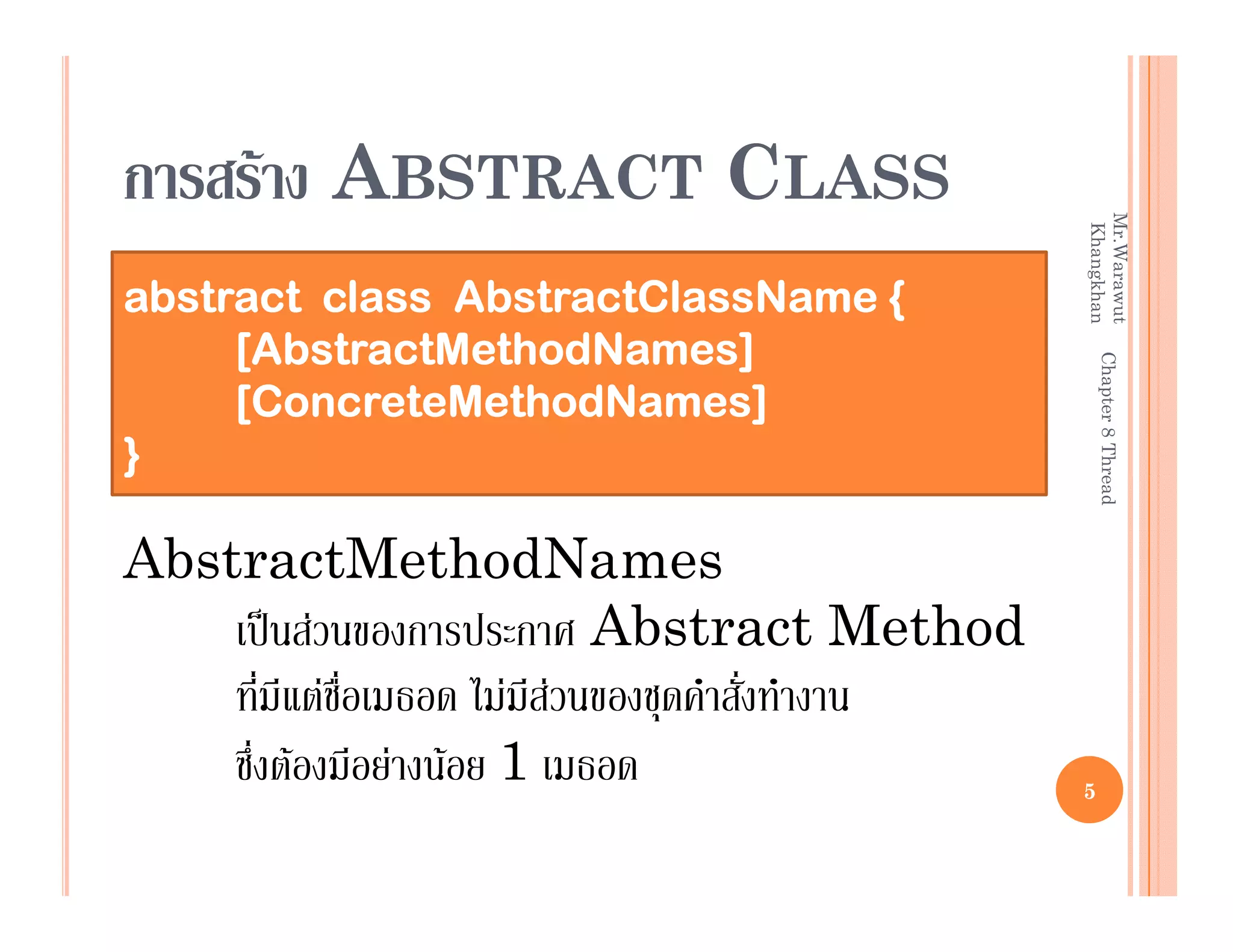 การสร้าง ABSTRACT CLASS

abstract class AbstractClassName {
[AbstractMethodNames]
[ConcreteMethodNames]
}

AbstractMethodNames

เป็นส่วนของการประกาศ Abstract Method

ที่มีแต่ชื่อเมธอด ไม่มีส่วนของชุดคำสั่งทำงาน

ซึ่งต้องมีอย่างน้อย 1 เมธอด

Mr.Warawut Khangkhan Chapter 8 Thread

5